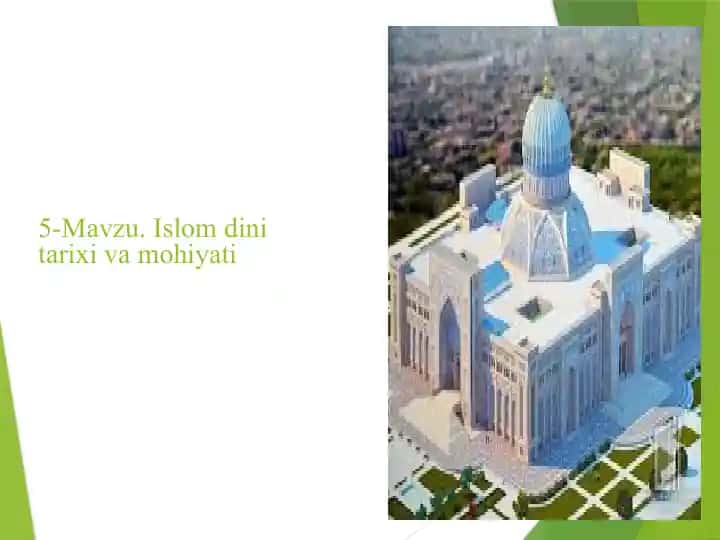 5-Mavzu. Islom dini tarixi va mohiyati